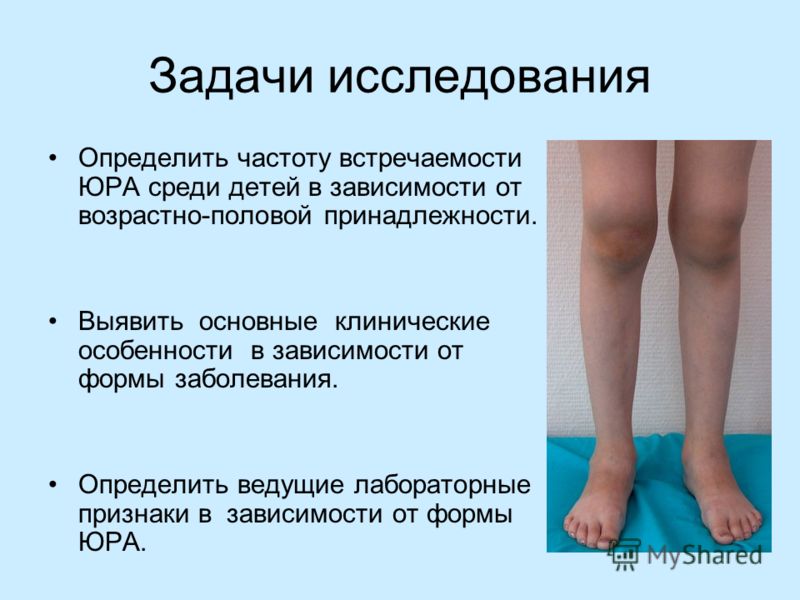 Задачи исследования

• Определить частоту встречаемости ЮРА среди детей в зависимости от возрастно-половой принадлежности.

• Выявить основные клинические особенности в зависимости от формы заболевания.

• Определить ведущие лабораторные признаки в зависимости от формы ЮРА.

MyShared